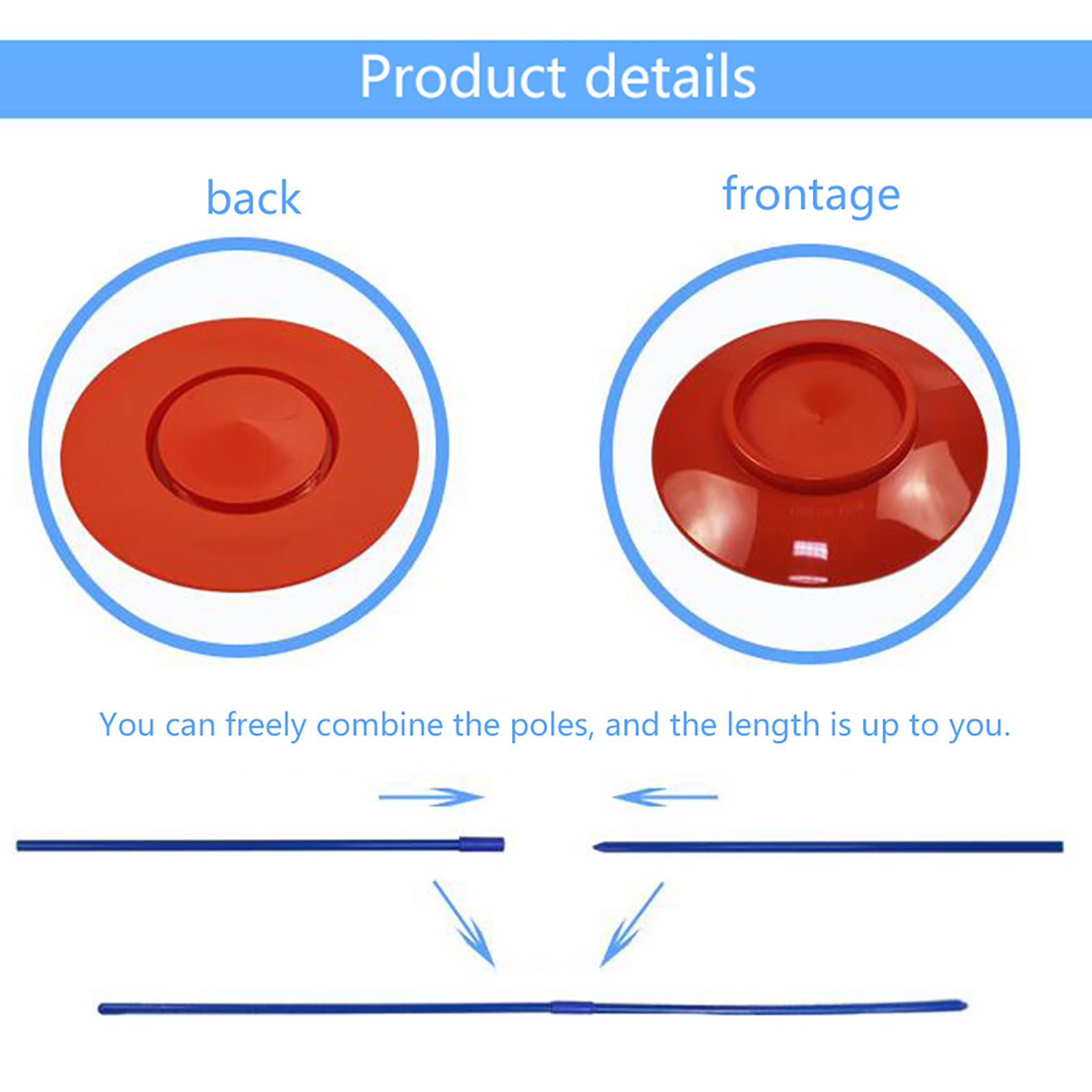 Product details

back

frontage

You can freely combine the poles, and the length is up to you.